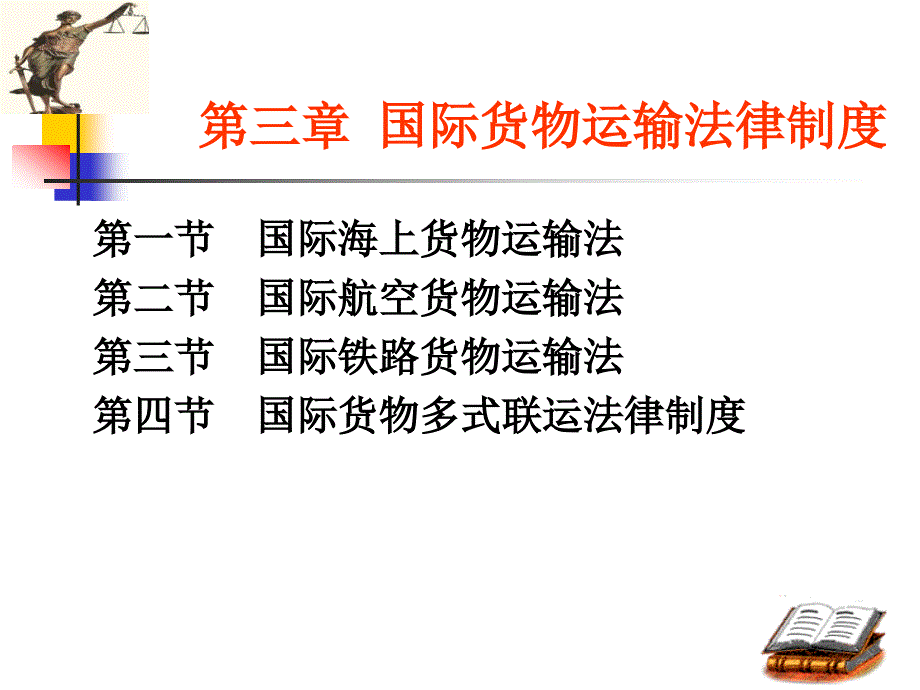 第三章 国际货物运输法律制度

第一节 国际海上货物运输法
第二节 国际航空货物运输法
第三节 国际铁路货物运输法
第四节 国际货物多式联运法律制度